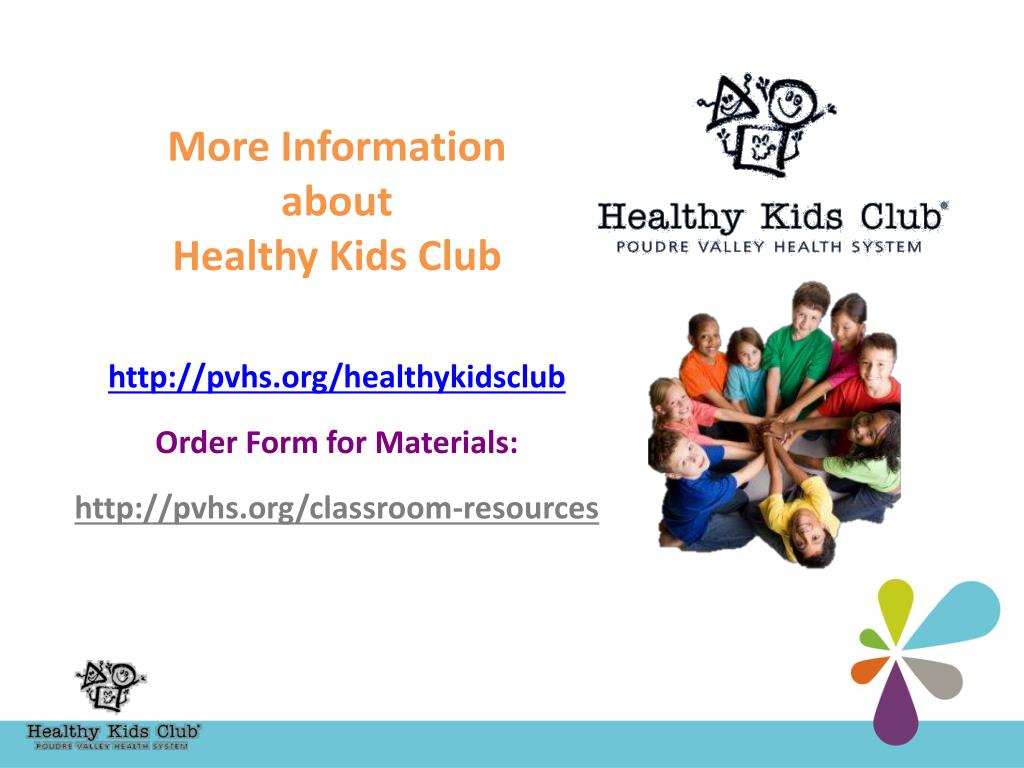 More Information about Healthy Kids Club

http://pvhs.org/healthykidsclub

Order Form for Materials:

http://pvhs.org/classroom-resources

Healthy Kids Club®
POUDRE VALLEY HEALTH SYSTEM

Healthy Kids Club®
POUDRE VALLEY HEALTH SYSTEM